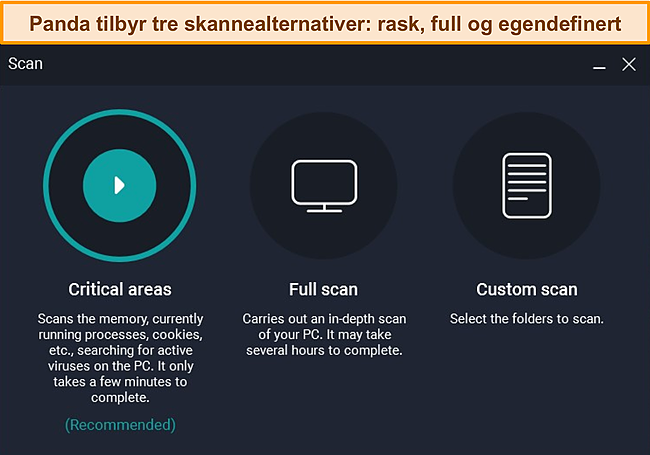 Panda tilbyr tre skannealternativer: rask, full og egendefinert

Scan

Critical areas

Scans the memory, currently running processes, cookies, etc., searching for active viruses on the PC. It only takes a few minutes to complete.

(Recommended)

Full scan

Carries out an in-depth scan of your PC. It may take several hours to complete.

Custom scan

Select the folders to scan.